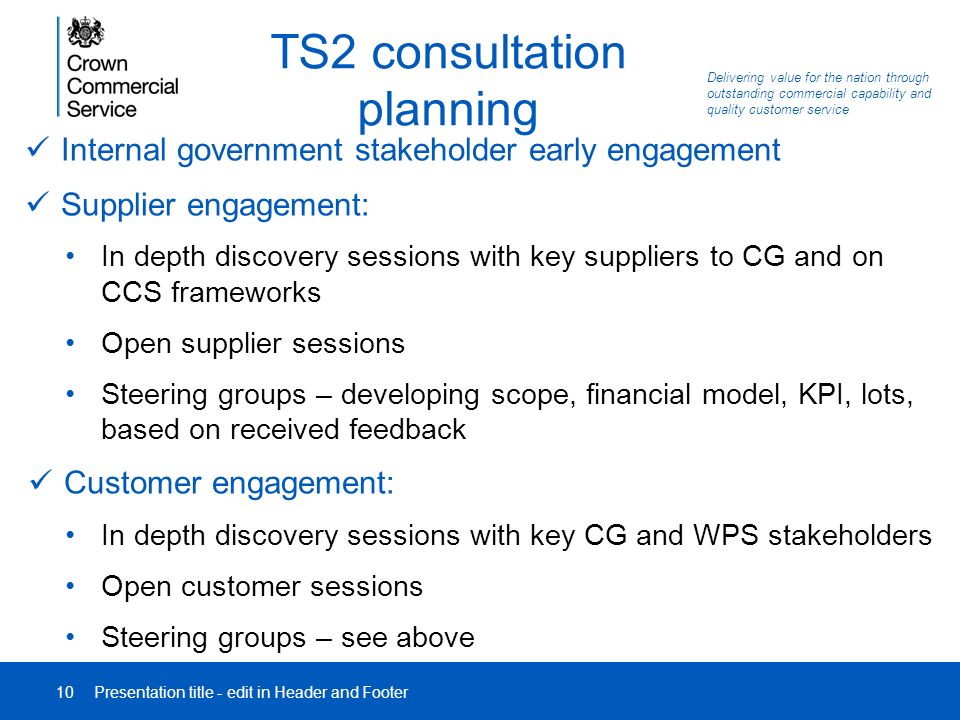 Crown Commercial Service

TS2 consultation planning

Delivering value for the nation through outstanding commercial capability and quality customer service

✓ Internal government stakeholder early engagement

✓ Supplier engagement:

• In depth discovery sessions with key suppliers to CG and on CCS frameworks

• Open supplier sessions

• Steering groups – developing scope, financial model, KPI, lots, based on received feedback

✓ Customer engagement:

• In depth discovery sessions with key CG and WPS stakeholders

• Open customer sessions

• Steering groups – see above

10 Presentation title - edit in Header and Footer